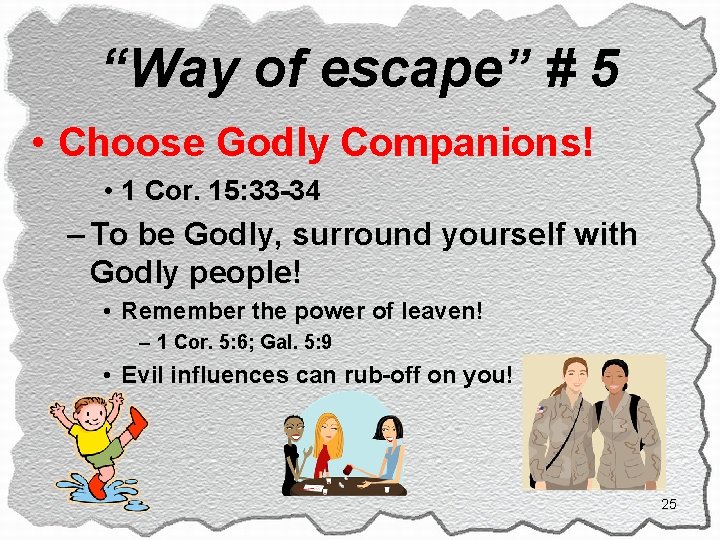 “Way of escape” # 5

• Choose Godly Companions!

• 1 Cor. 15:33-34

– To be Godly, surround yourself with Godly people!

• Remember the power of leaven!

– 1 Cor. 5:6; Gal. 5:9

• Evil influences can rub-off on you!

25